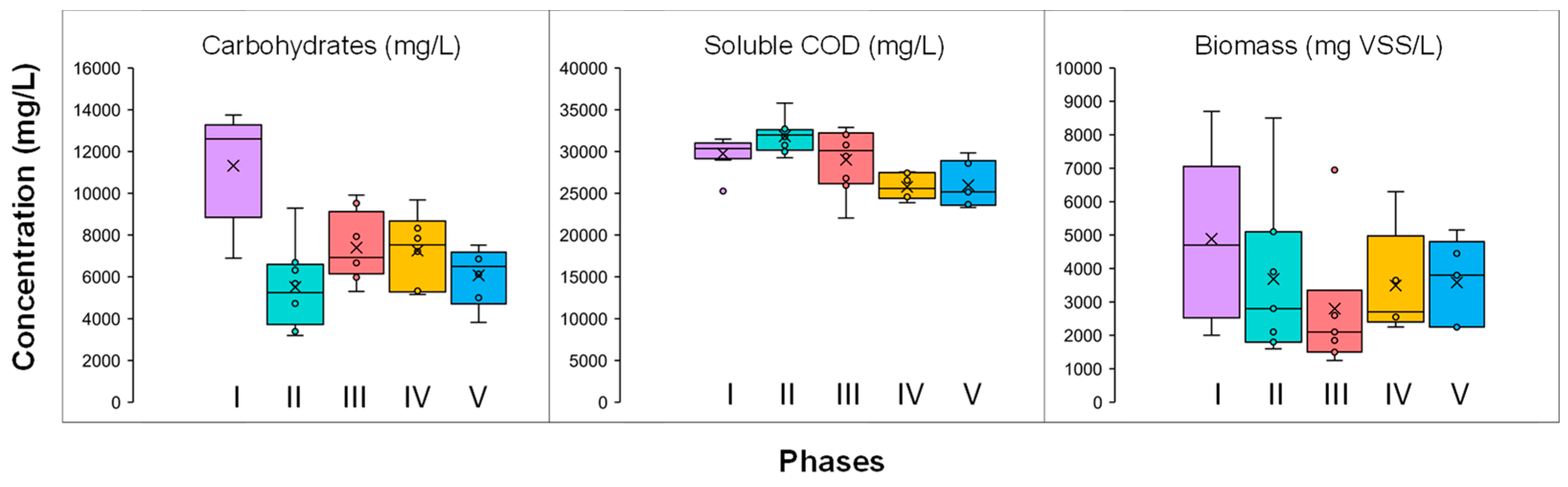 Concentration (mg/L)

Carbohydrates (mg/L)

16000
14000
12000
10000
8000
6000
4000
2000
0

I II III IV V

Soluble COD (mg/L)

40000
35000
30000
25000
20000
15000
10000
5000
0

I II III IV V

Biomass (mg VSS/L)

10000
9000
8000
7000
6000
5000
4000
3000
2000
1000
0

I II III IV V

Phases